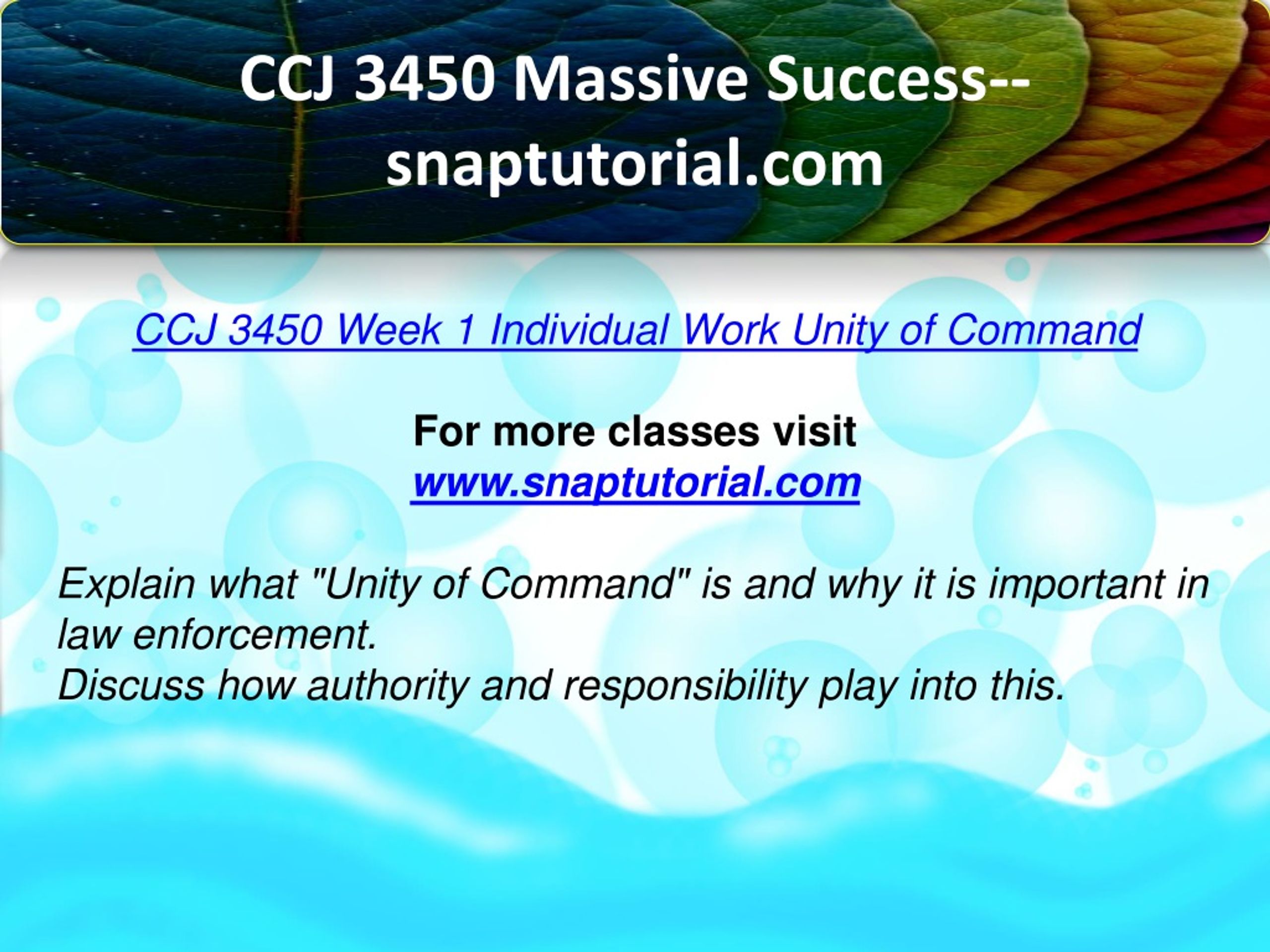 CCJ 3450 Massive Success--snaptutorial.com

CCJ 3450 Week 1 Individual Work Unity of Command

For more classes visit
www.snaptutorial.com

Explain what "Unity of Command" is and why it is important in law enforcement.
Discuss how authority and responsibility play into this.